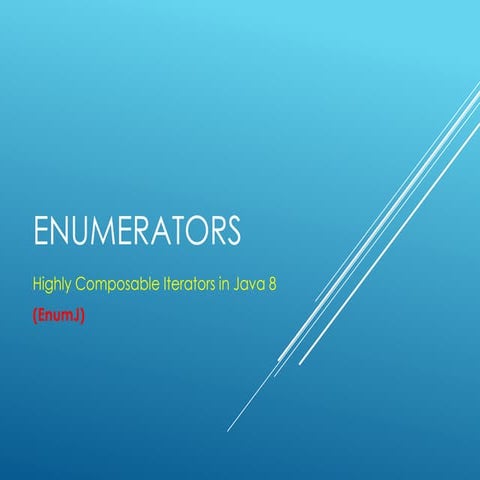 ENUMERATORS

Highly Composable Iterators in Java 8

(EnumJ)